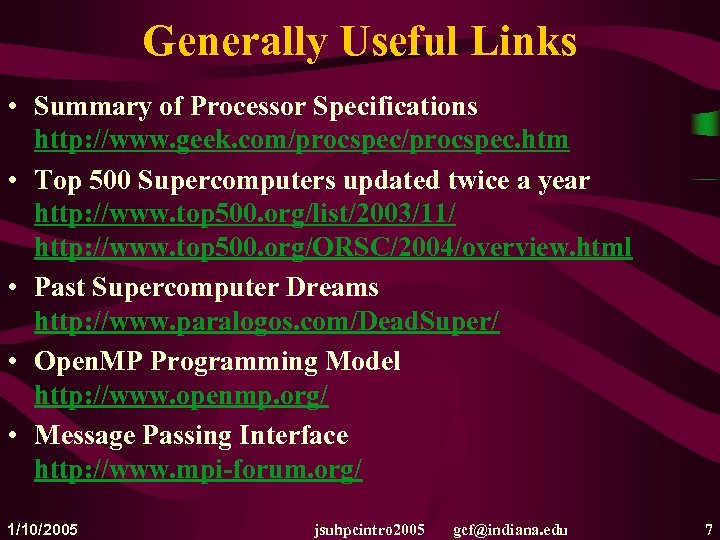 Generally Useful Links

• Summary of Processor Specifications http://www.geek.com/procspec/procspec.htm

• Top 500 Supercomputers updated twice a year http://www.top500.org/list/2003/11/ http://www.top500.org/ORSC/2004/overview.html

• Past Supercomputer Dreams http://www.paralogos.com/DeadSuper/

• OpenMP Programming Model http://www.openmp.org/

• Message Passing Interface http://www.mpi-forum.org/

1/10/2005 jsuhpcintro2005 gcf@indiana.edu 7